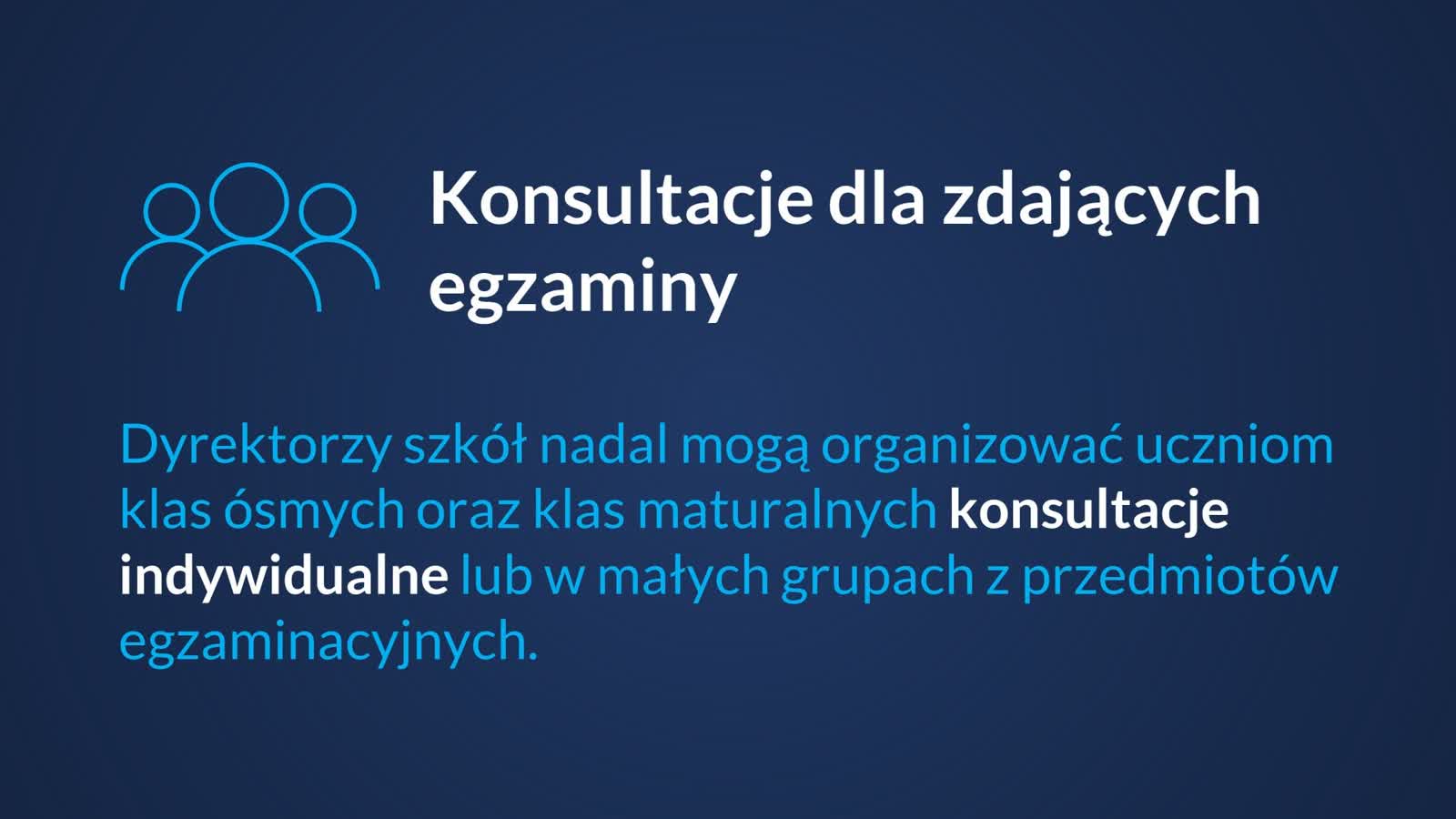 Konsultacje dla zdających egzaminy

Dyrektorzy szkół nadal mogą organizować uczniom klas ósmych oraz klas maturalnych konsultacje indywidualne lub w małych grupach z przedmiotów egzaminacyjnych.